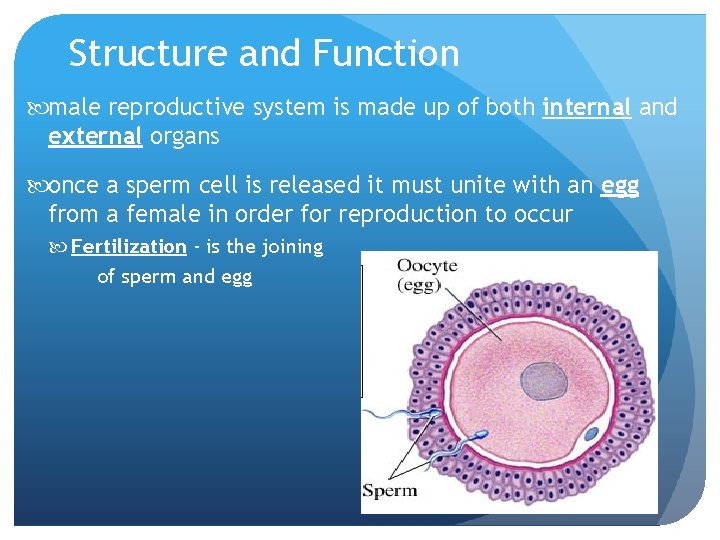 Structure and Function

male reproductive system is made up of both internal and external organs

once a sperm cell is released it must unite with an egg from a female in order for reproduction to occur

Fertilization - is the joining of sperm and egg

Oocyte (egg)

Sperm